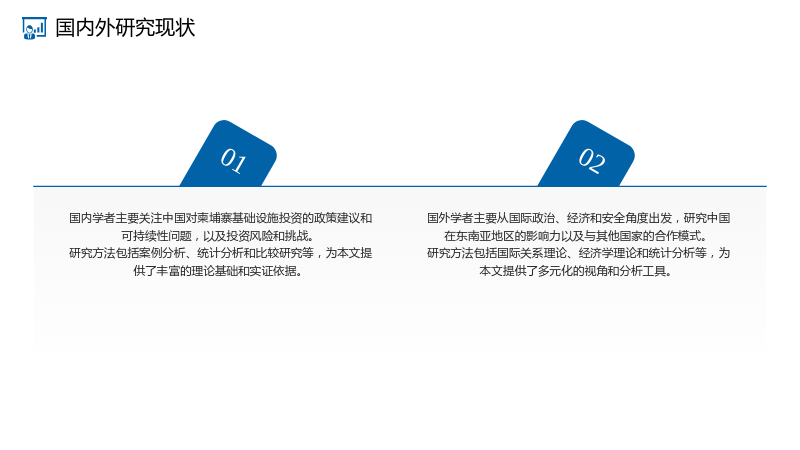 国内外研究现状

01

国内学者主要关注中国对柬埔寨基础设施投资的政策建议和可持续性问题，以及投资风险和挑战。
研究方法包括案例分析、统计分析和比较研究等，为本文提供了丰富的理论基础和实证依据。

02

国外学者主要从国际政治、经济和安全角度出发，研究中国在东南亚地区的影响力以及与其他国家的合作模式。
研究方法包括国际关系理论、经济学理论和统计分析等，为本文提供了多元化的视角和分析工具。